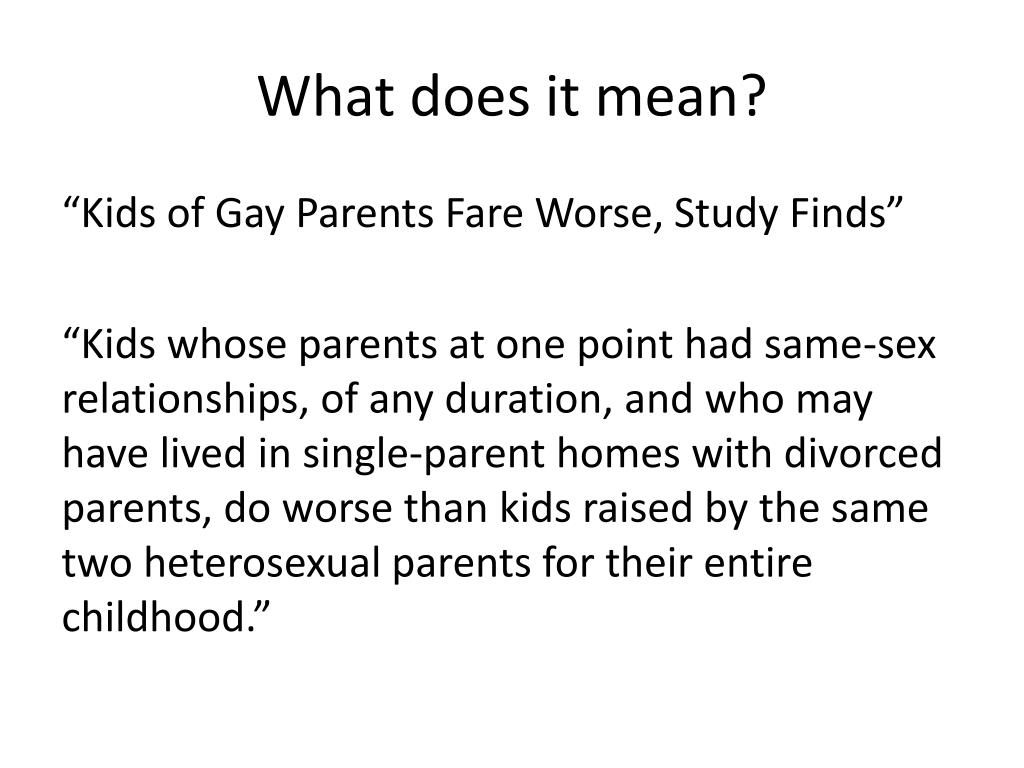 What does it mean?

“Kids of Gay Parents Fare Worse, Study Finds”

“Kids whose parents at one point had same-sex relationships, of any duration, and who may have lived in single-parent homes with divorced parents, do worse than kids raised by the same two heterosexual parents for their entire childhood.”